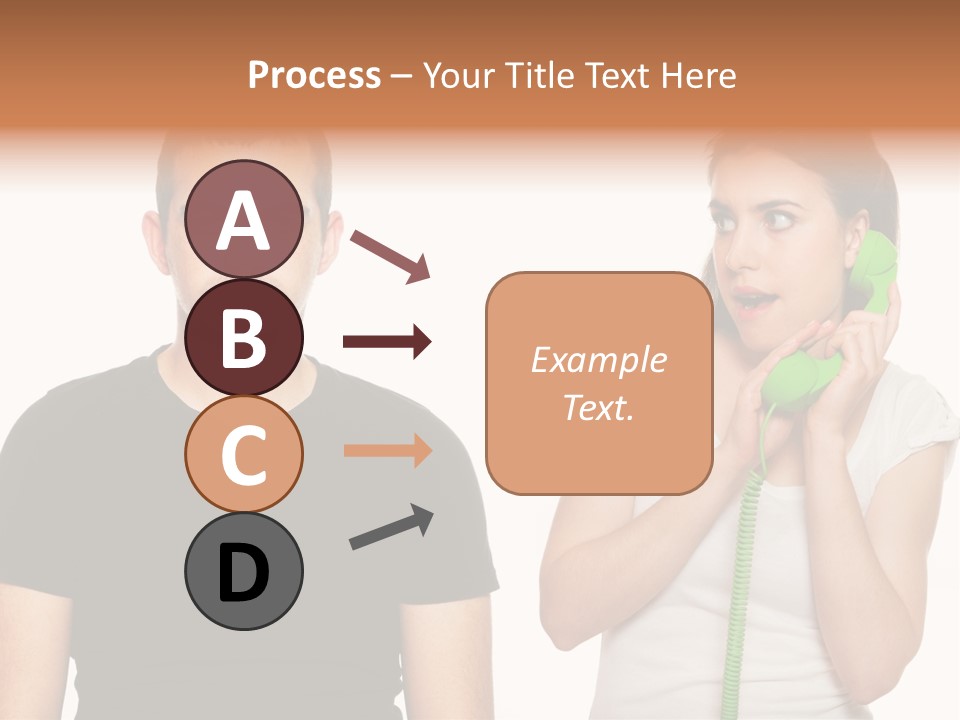 Process – Your Title Text Here

A

B

C

D

Example Text.